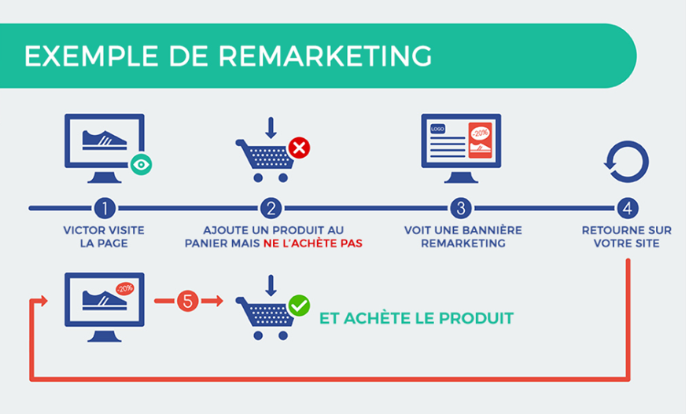 EXEMPLE DE REMARKETING

LOGO

-20%

1
VICTOR VISITE LA PAGE

2
AJOUTE UN PRODUIT AU PANIER MAIS NE L'ACHÈTE PAS

3
VOIT UNE BANNIÈRE REMARKETING

4
RETOURNE SUR VOTRE SITE

-20%

5

ET ACHÈTE LE PRODUIT